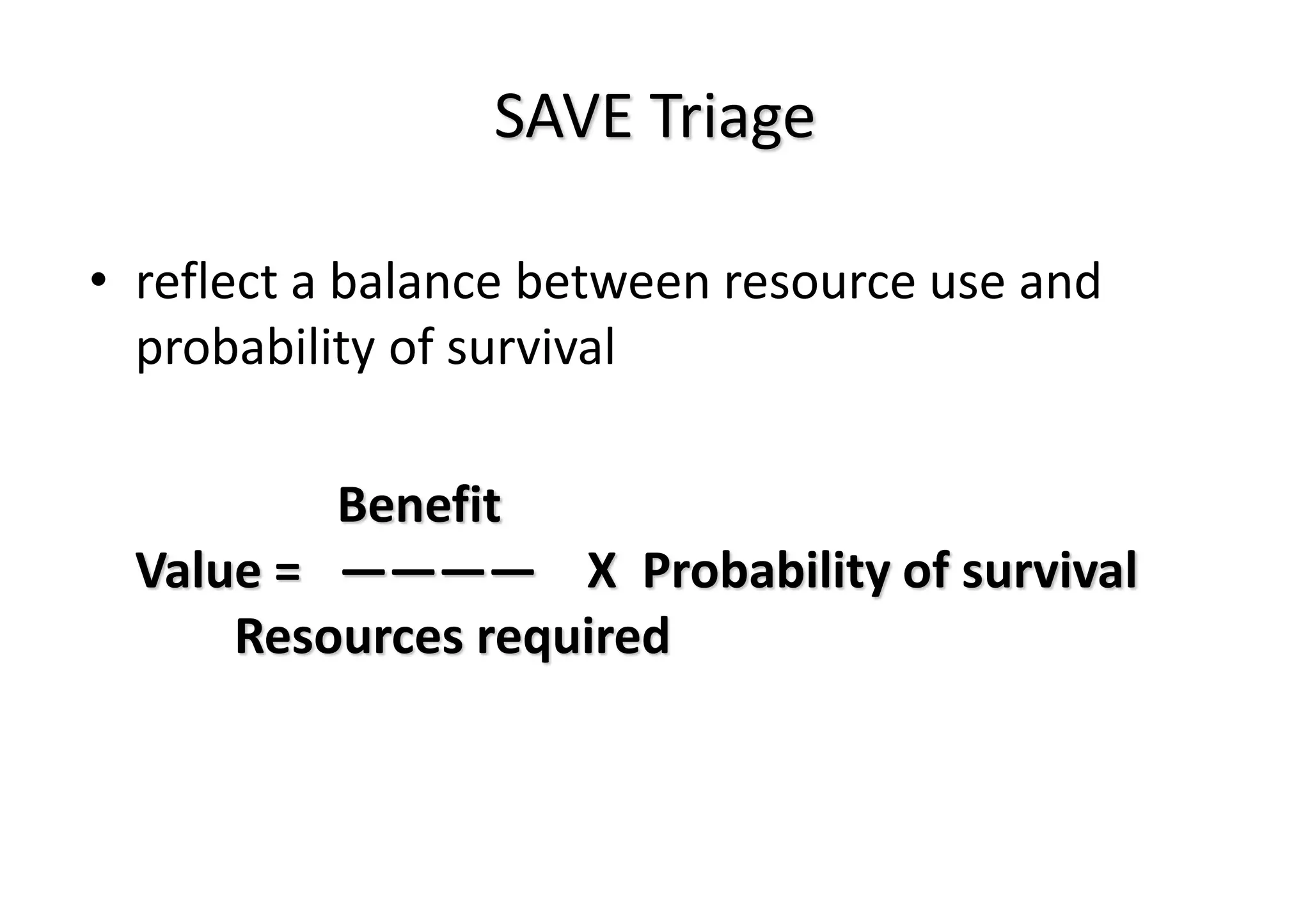 SAVE Triage

• reflect a balance between resource use and probability of survival

Benefit
Value = ———— X Probability of survival
Resources required